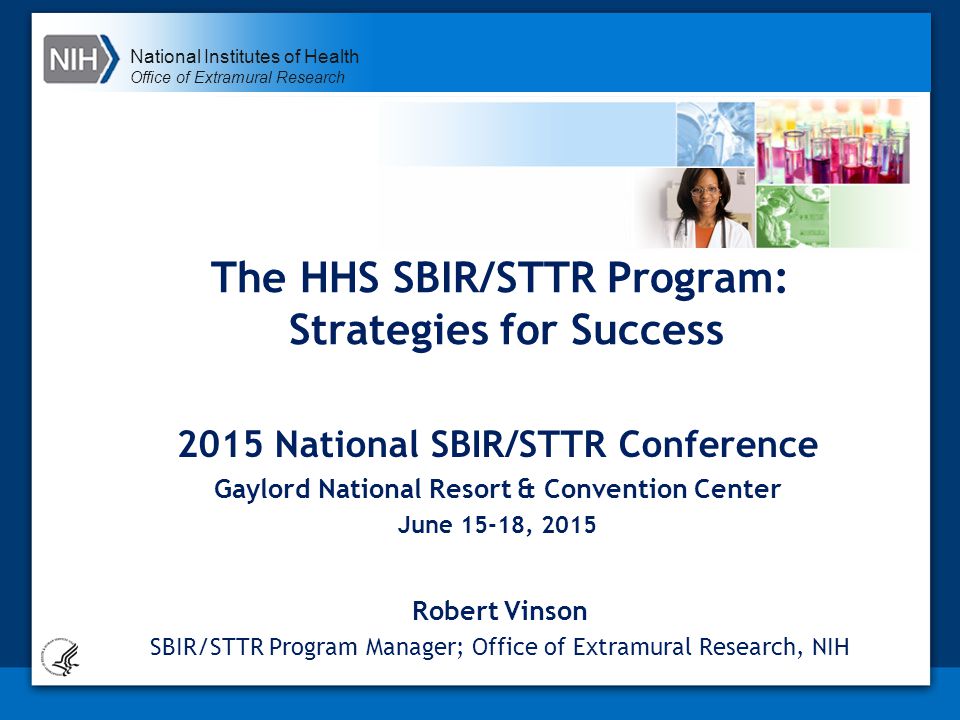 NIH National Institutes of Health
Office of Extramural Research

The HHS SBIR/STTR Program: Strategies for Success

2015 National SBIR/STTR Conference
Gaylord National Resort & Convention Center
June 15-18, 2015

Robert Vinson
SBIR/STTR Program Manager; Office of Extramural Research, NIH